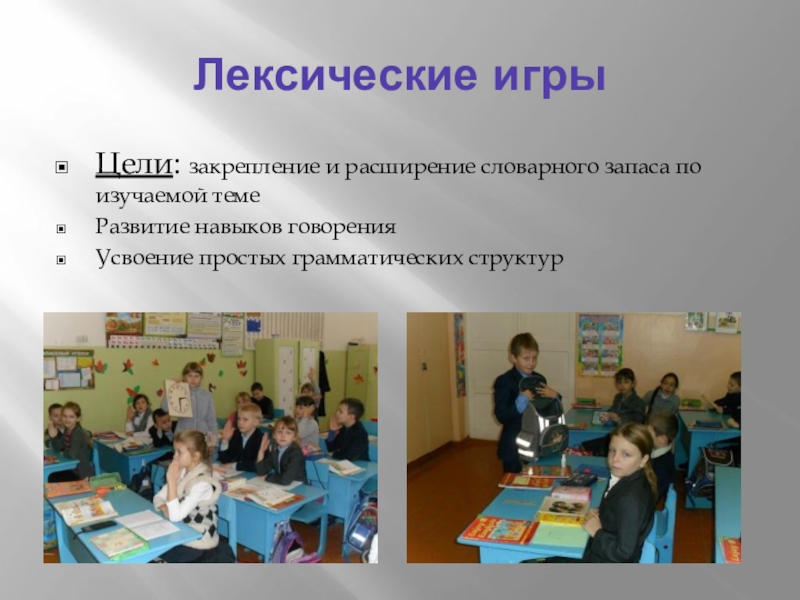 Лексические игры

Цели: закрепление и расширение словарного запаса по изучаемой теме

Развитие навыков говорения

Усвоение простых грамматических структур